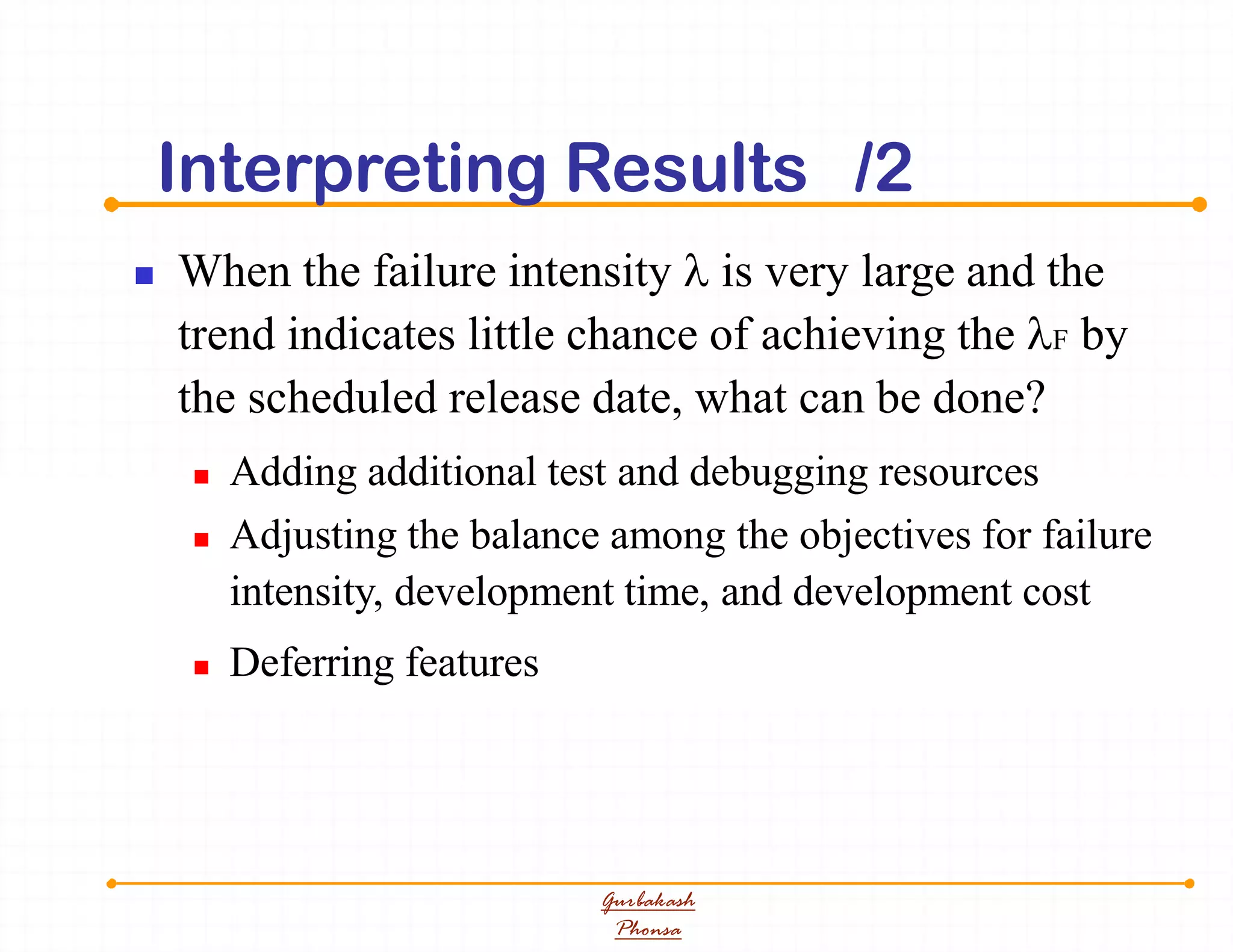 Interpreting Results /2

When the failure intensity $\lambda$ is very large and the trend indicates little chance of achieving the $\lambda_F$ by the scheduled release date, what can be done?

Adding additional test and debugging resources

Adjusting the balance among the objectives for failure intensity, development time, and development cost

Deferring features

Gurbakash Phonsa